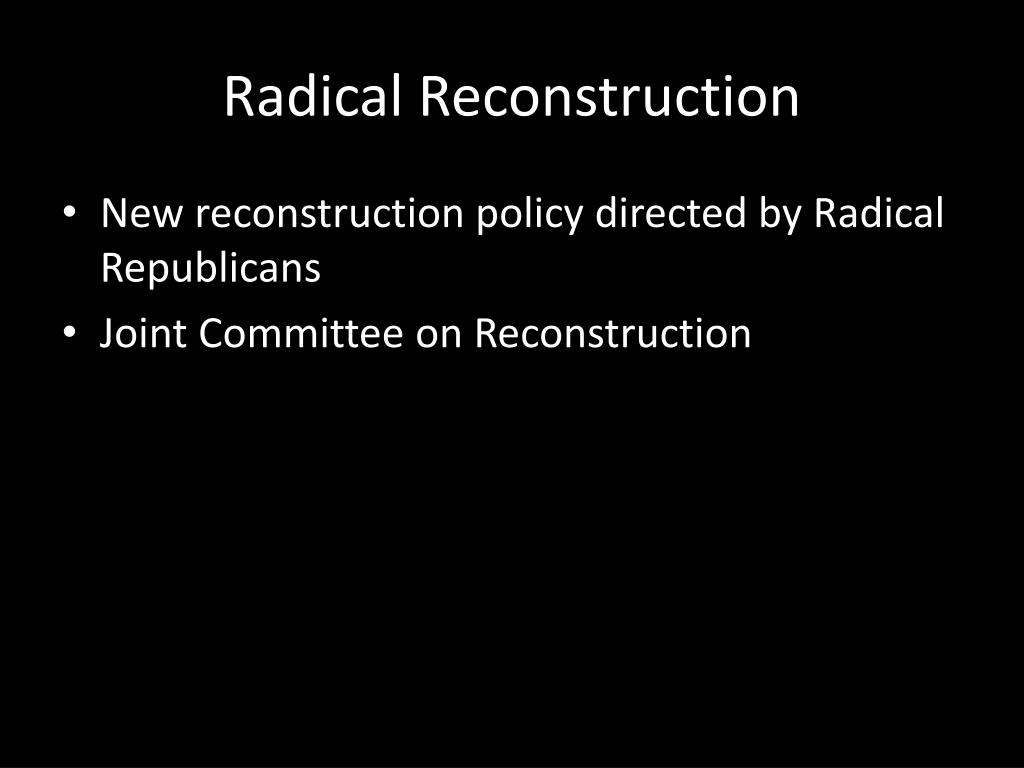 Radical Reconstruction

• New reconstruction policy directed by Radical Republicans
• Joint Committee on Reconstruction